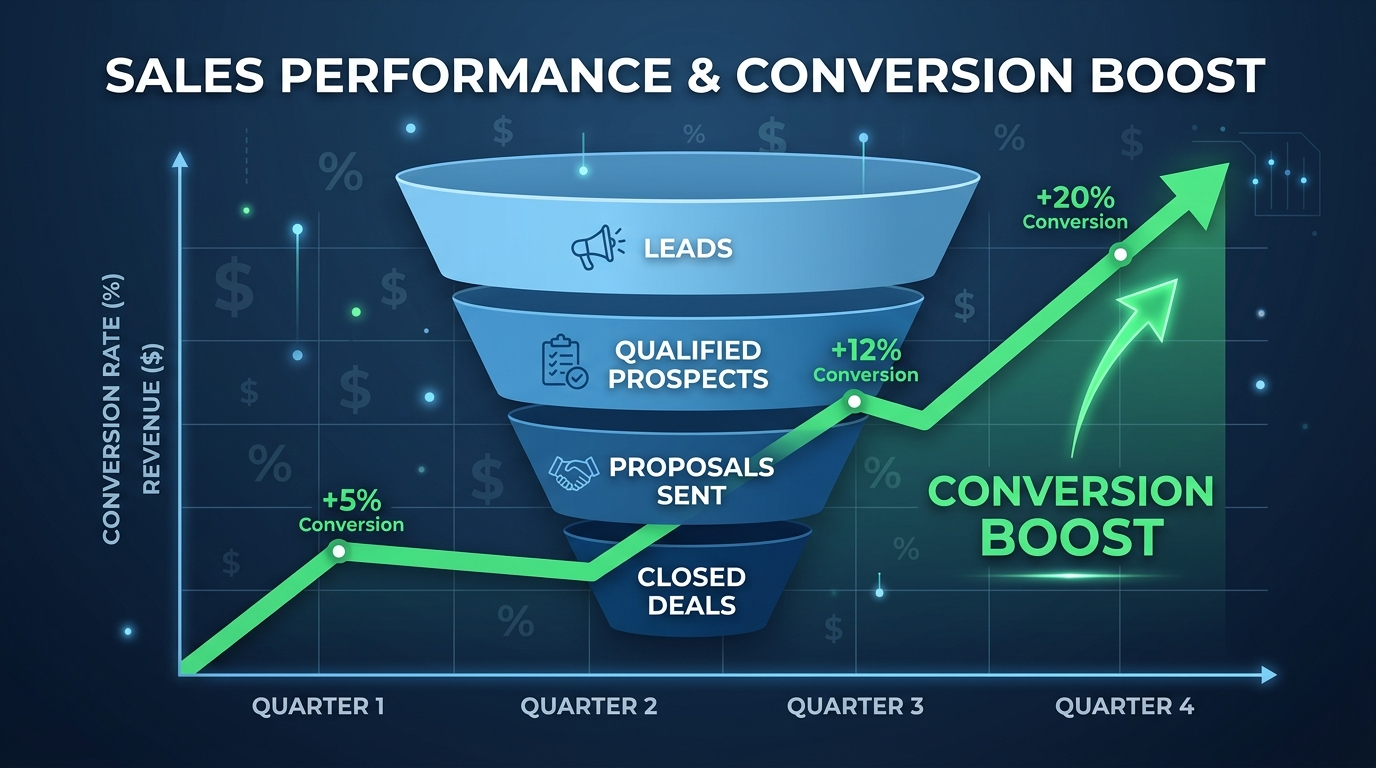 SALES PERFORMANCE & CONVERSION BOOST

CONVERSION RATE (%)
REVENUE ($)

LEADS

QUALIFIED PROSPECTS

PROPOSALS SENT

CLOSED DEALS

+5%
Conversion

+12%
Conversion

+20%
Conversion

CONVERSION BOOST

QUARTER 1
QUARTER 2
QUARTER 3
QUARTER 4